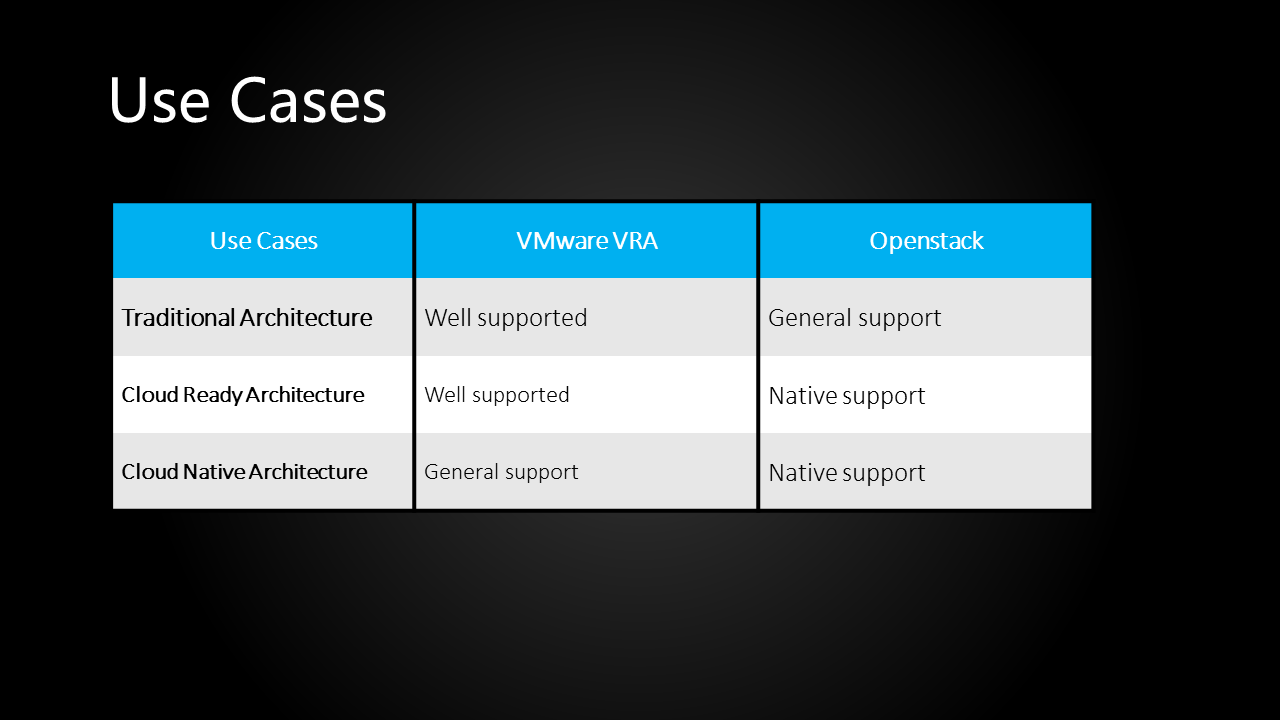 Use Cases

| Use Cases | VMware VRA | Openstack |
|---|---|---|
| Traditional Architecture | Well supported | General support |
| Cloud Ready Architecture | Well supported | Native support |
| Cloud Native Architecture | General support | Native support |